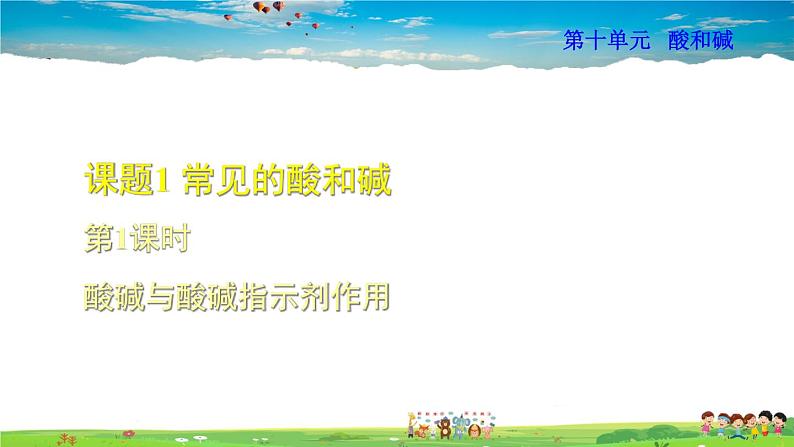 第十单元　酸和碱

课题1 常见的酸和碱

第1课时

酸碱与酸碱指示剂作用